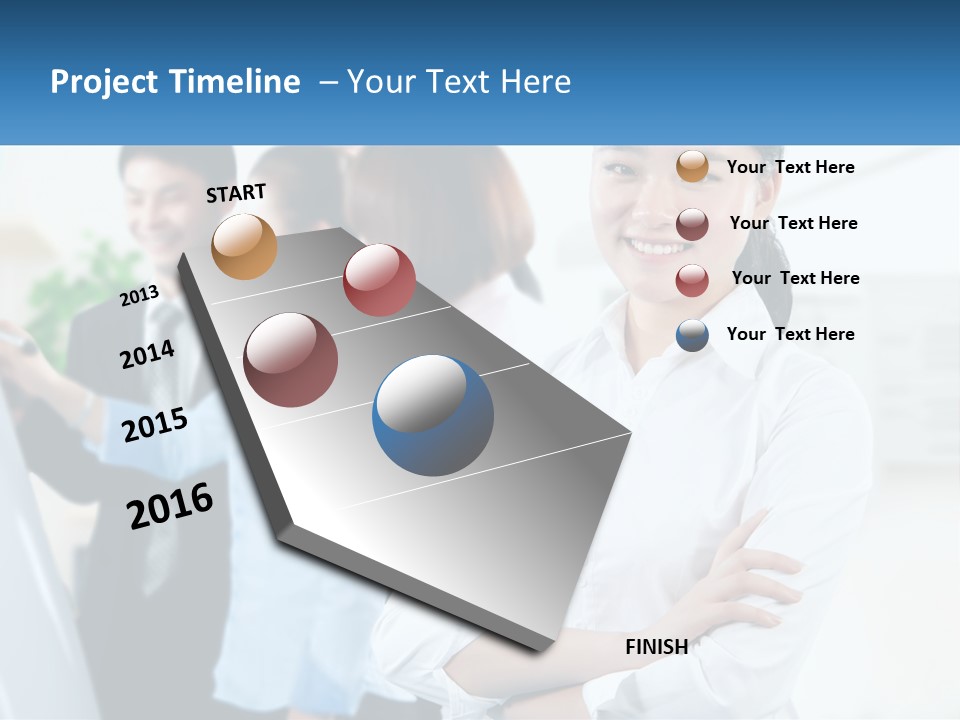 Project Timeline – Your Text Here

START

2013

2014

2015

2016

FINISH

Your Text Here

Your Text Here

Your Text Here

Your Text Here